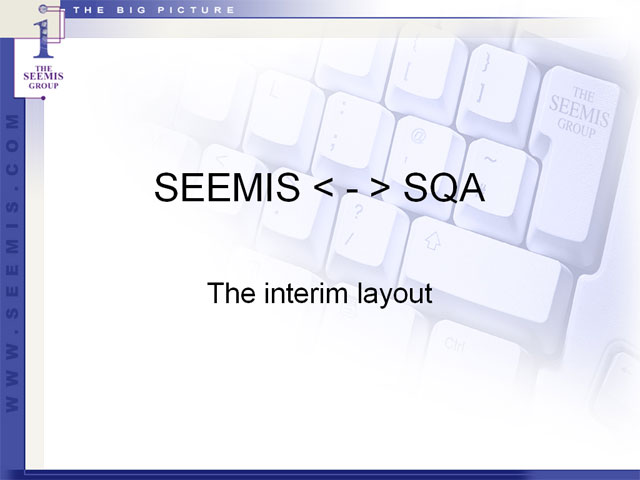 THE BIG PICTURE

THE SEEMIS GROUP

WWW.SEEMIS.COM

THE SEEMIS GROUP

SEEMIS < - > SQA

The interim layout